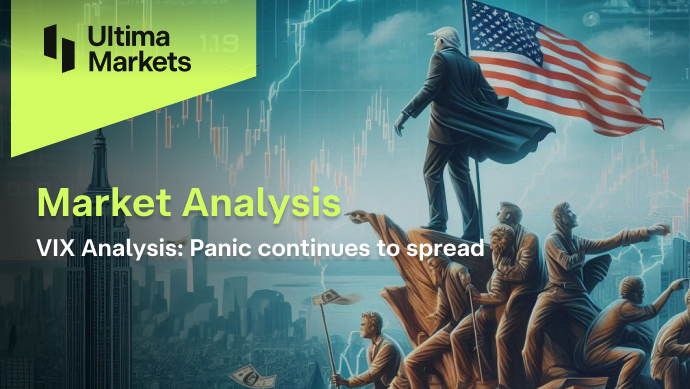 Ultima Markets

Market Analysis

VIX Analysis: Panic continues to spread